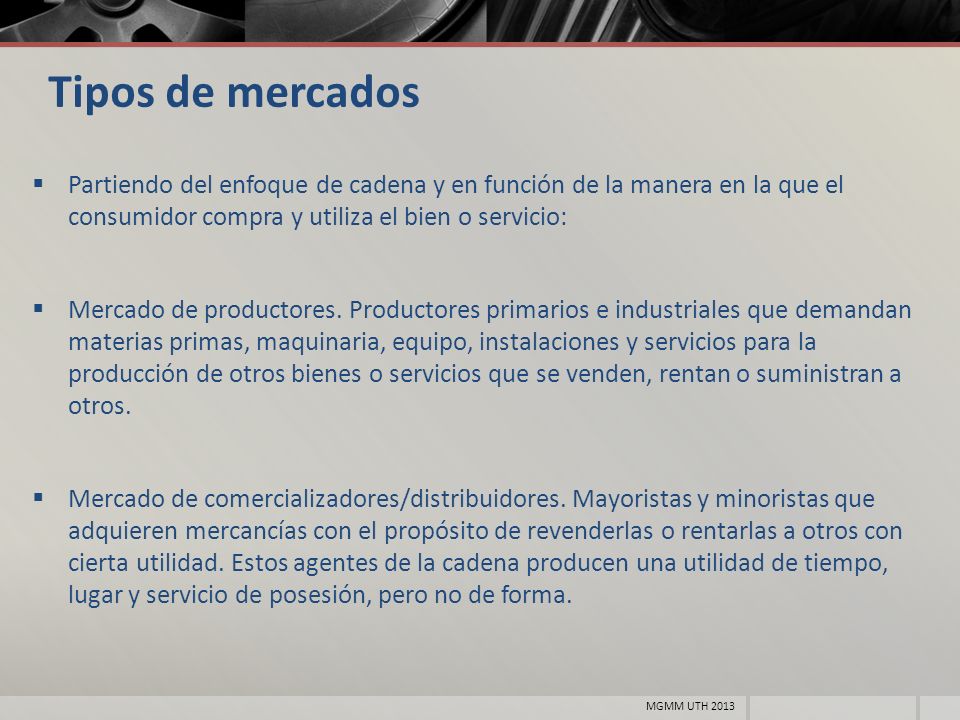 Tipos de mercados

▪ Partiendo del enfoque de cadena y en función de la manera en la que el consumidor compra y utiliza el bien o servicio:

▪ Mercado de productores. Productores primarios e industriales que demandan materias primas, maquinaria, equipo, instalaciones y servicios para la producción de otros bienes o servicios que se venden, rentan o suministran a otros.

▪ Mercado de comercializadores/distribuidores. Mayoristas y minoristas que adquieren mercancías con el propósito de revenderlas o rentarlas a otros con cierta utilidad. Estos agentes de la cadena producen una utilidad de tiempo, lugar y servicio de posesión, pero no de forma.

MGMM UTH 2013